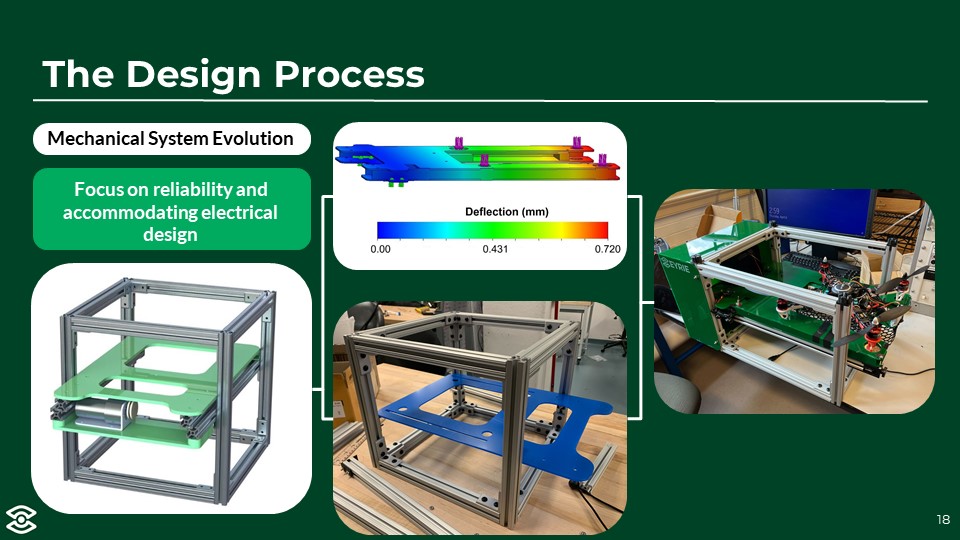 The Design Process

Mechanical System Evolution

Focus on reliability and accommodating electrical design

Deflection (mm)

0.00

0.431

0.720

EYRIE

18